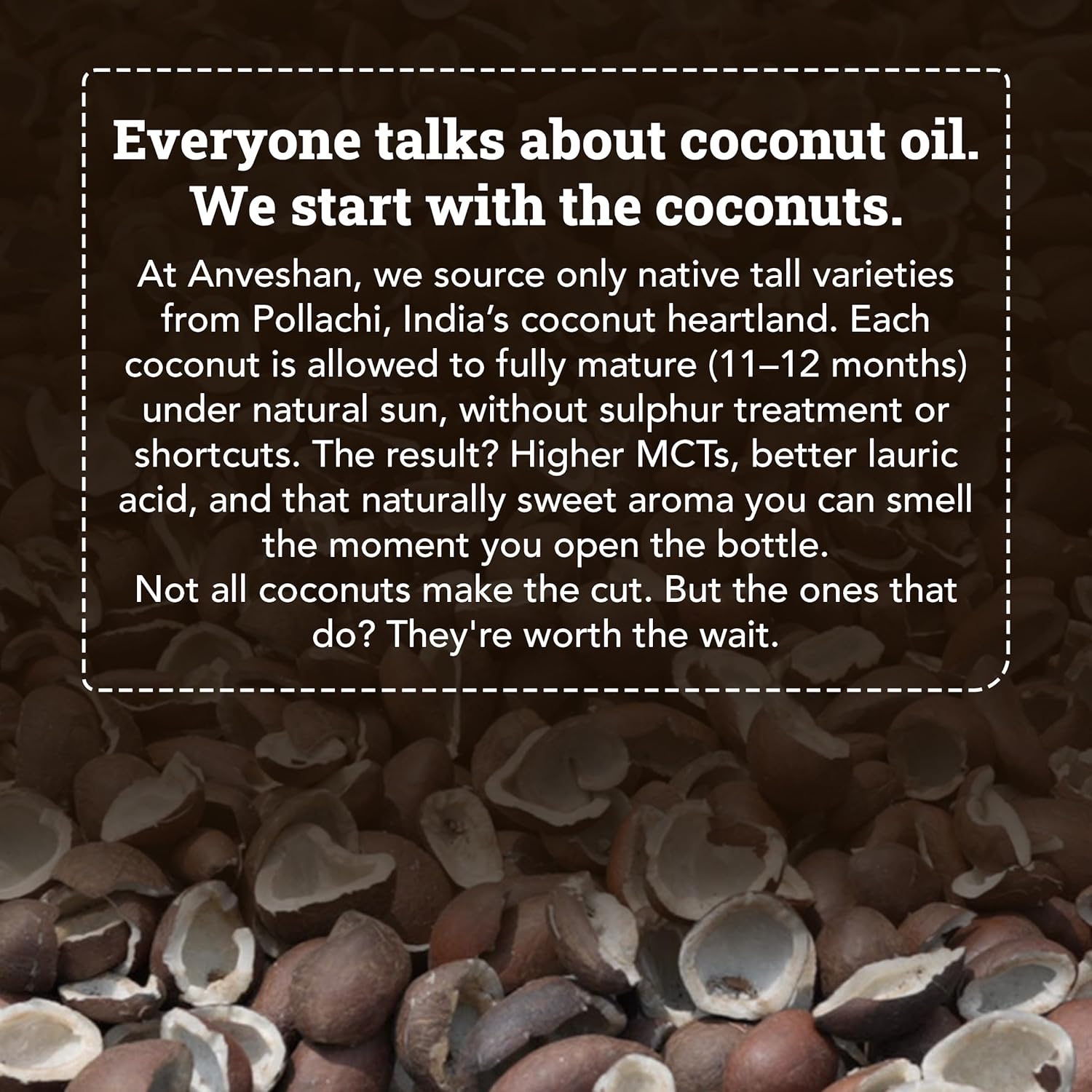 Everyone talks about coconut oil. We start with the coconuts.

At Anveshan, we source only native tall varieties from Pollachi, India’s coconut heartland. Each coconut is allowed to fully mature (11–12 months) under natural sun, without sulphur treatment or shortcuts. The result? Higher MCTs, better lauric acid, and that naturally sweet aroma you can smell the moment you open the bottle.
Not all coconuts make the cut. But the ones that do? They're worth the wait.